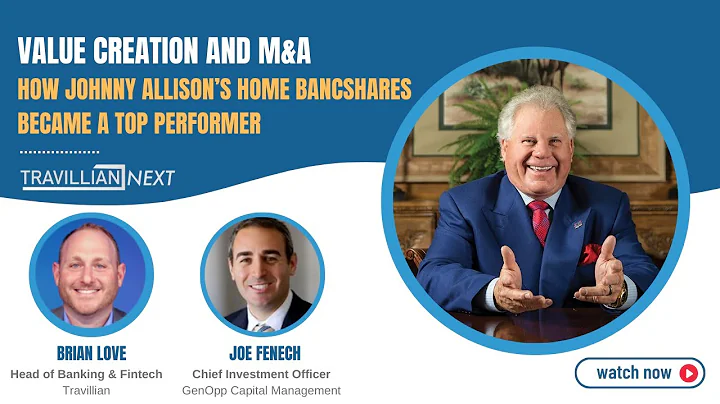 VALUE CREATION AND M&A
HOW JOHNNY ALLISON'S HOME BANCSHARES BECAME A TOP PERFORMER

TRAVILLIAN NEXT

BRIAN LOVE
Head of Banking & Fintech
Travillian

JOE FENECH
Chief Investment Officer
GenOpp Capital Management

watch now